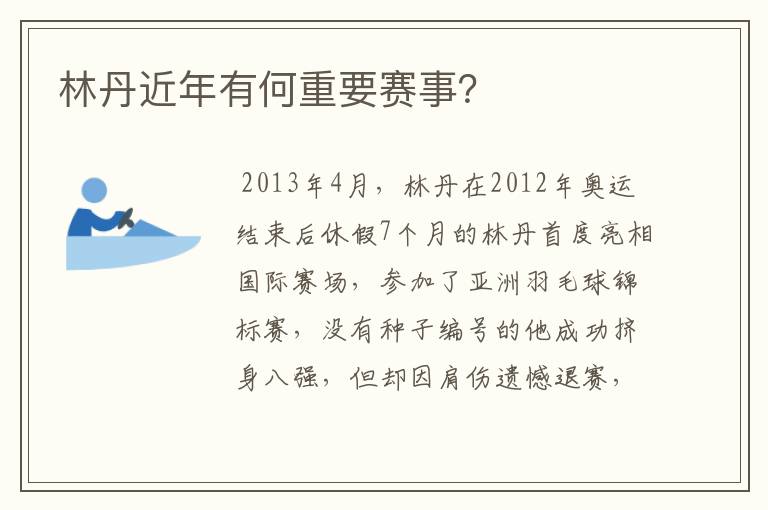 林丹近年有何重要赛事?

2013年4月，林丹在2012年奥运结束后休假7个月的林丹首度亮相国际赛场，参加了亚洲羽毛球锦标赛，没有种子编号的他成功挤身八强，但却因肩伤遗憾退赛，